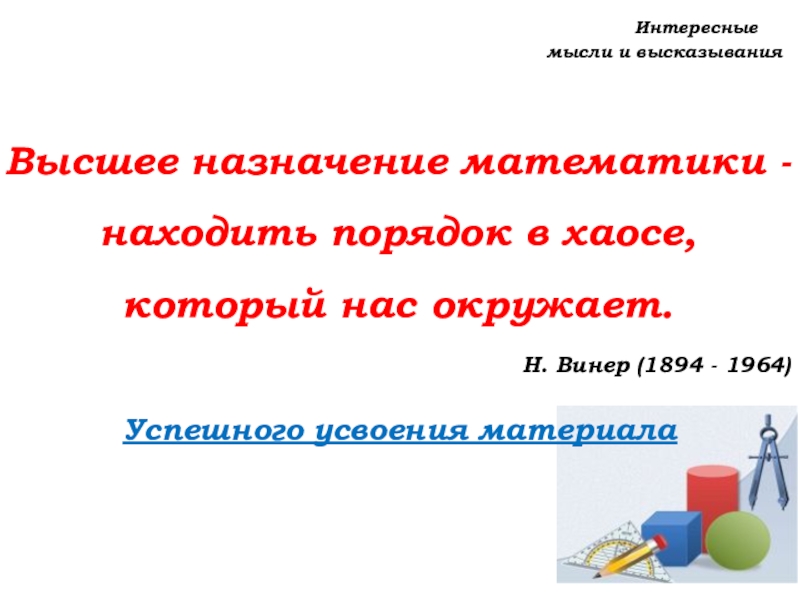 Интересные
мысли и высказывания

Высшее назначение математики - находить порядок в хаосе, который нас окружает.

Н. Винер (1894 - 1964)

Успешного усвоения материала